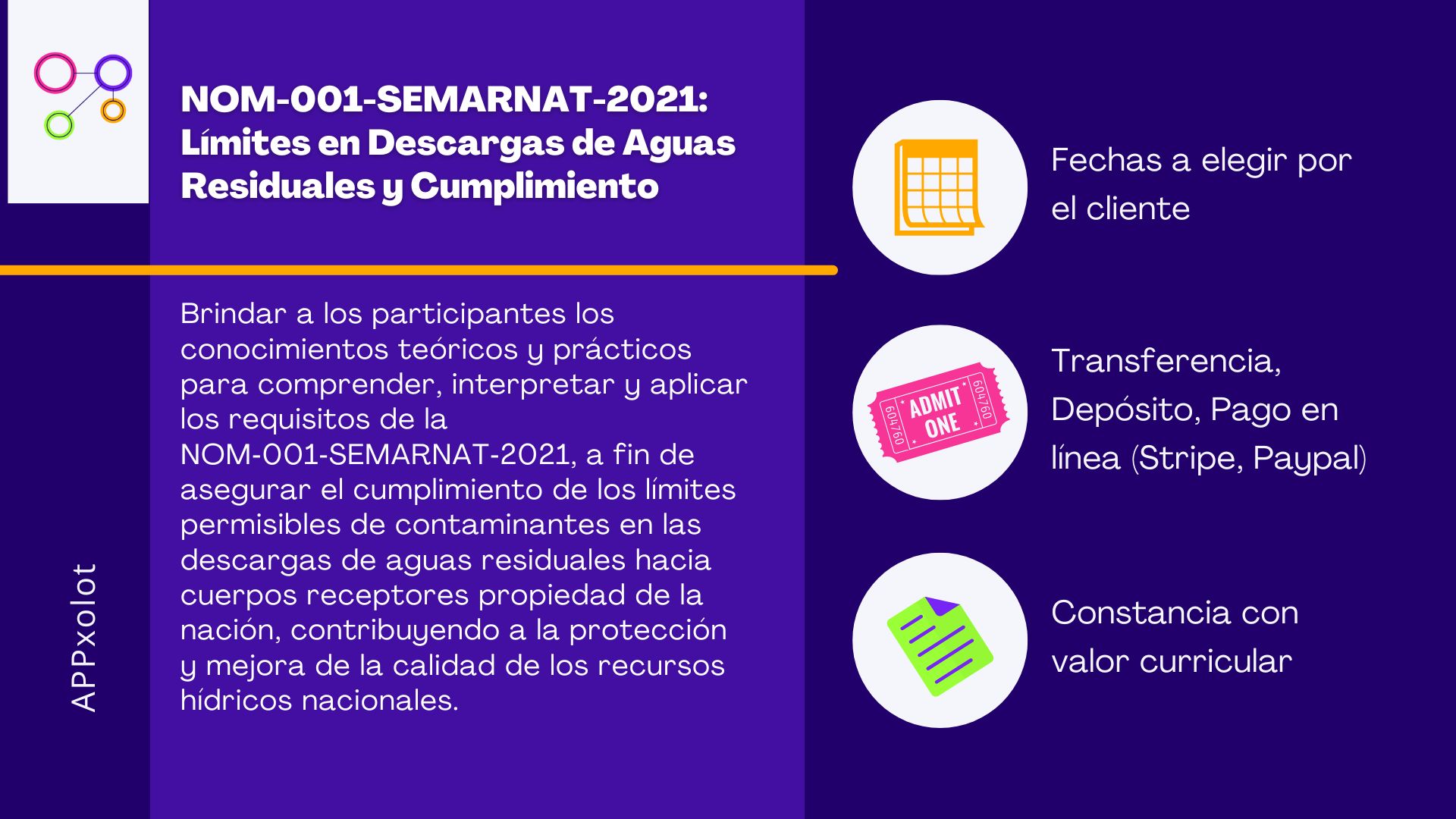 NOM-001-SEMARNAT-2021: Límites en Descargas de Aguas Residuales y Cumplimiento

Brindar a los participantes los conocimientos teóricos y prácticos para comprender, interpretar y aplicar los requisitos de la NOM-001-SEMARNAT-2021, a fin de asegurar el cumplimiento de los límites permisibles de contaminantes en las descargas de aguas residuales hacia cuerpos receptores propiedad de la nación, contribuyendo a la protección y mejora de la calidad de los recursos hídricos nacionales.

APPxolot

Fechas a elegir por el cliente

604760 ADMIT ONE 604760

Transferencia, Depósito, Pago en línea (Stripe, Paypal)

Constancia con valor curricular